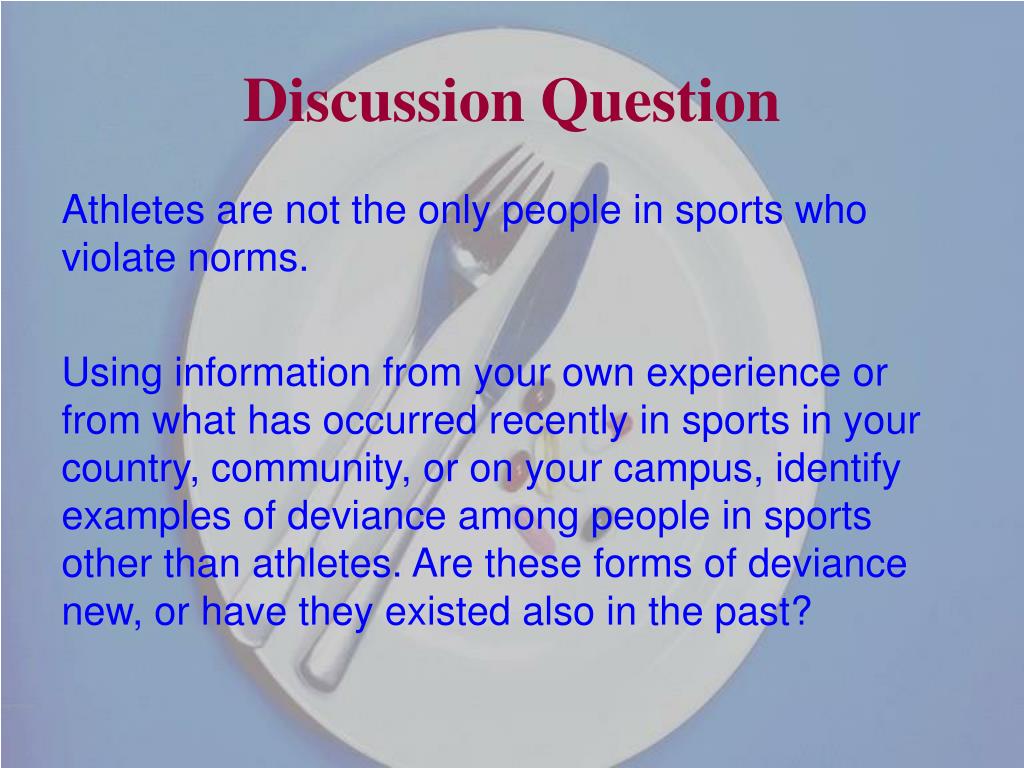 Discussion Question

Athletes are not the only people in sports who violate norms.

Using information from your own experience or from what has occurred recently in sports in your country, community, or on your campus, identify examples of deviance among people in sports other than athletes. Are these forms of deviance new, or have they existed also in the past?